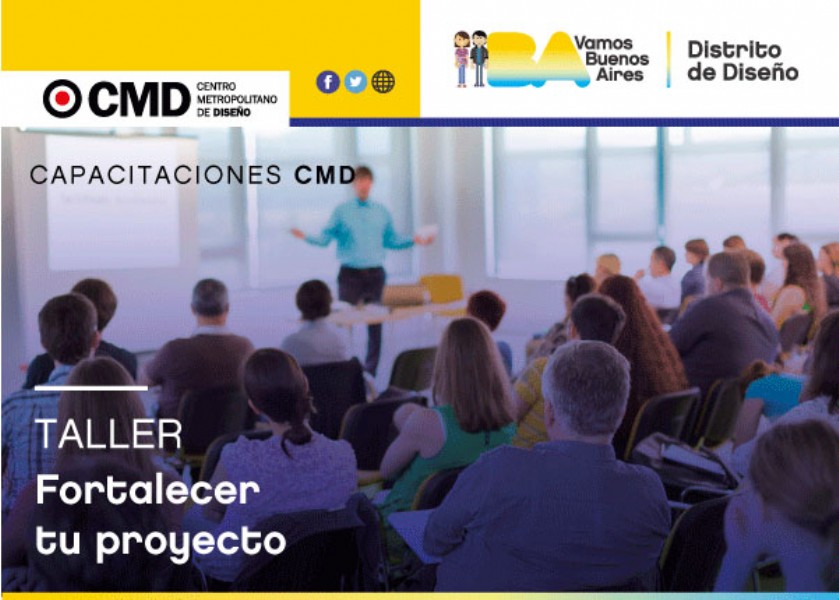 CMD CENTRO METROPOLITANO DE DISEÑO

BA Vamos Buenos Aires

Distrito de Diseño

CAPACITACIONES CMD

TALLER

Fortalecer tu proyecto